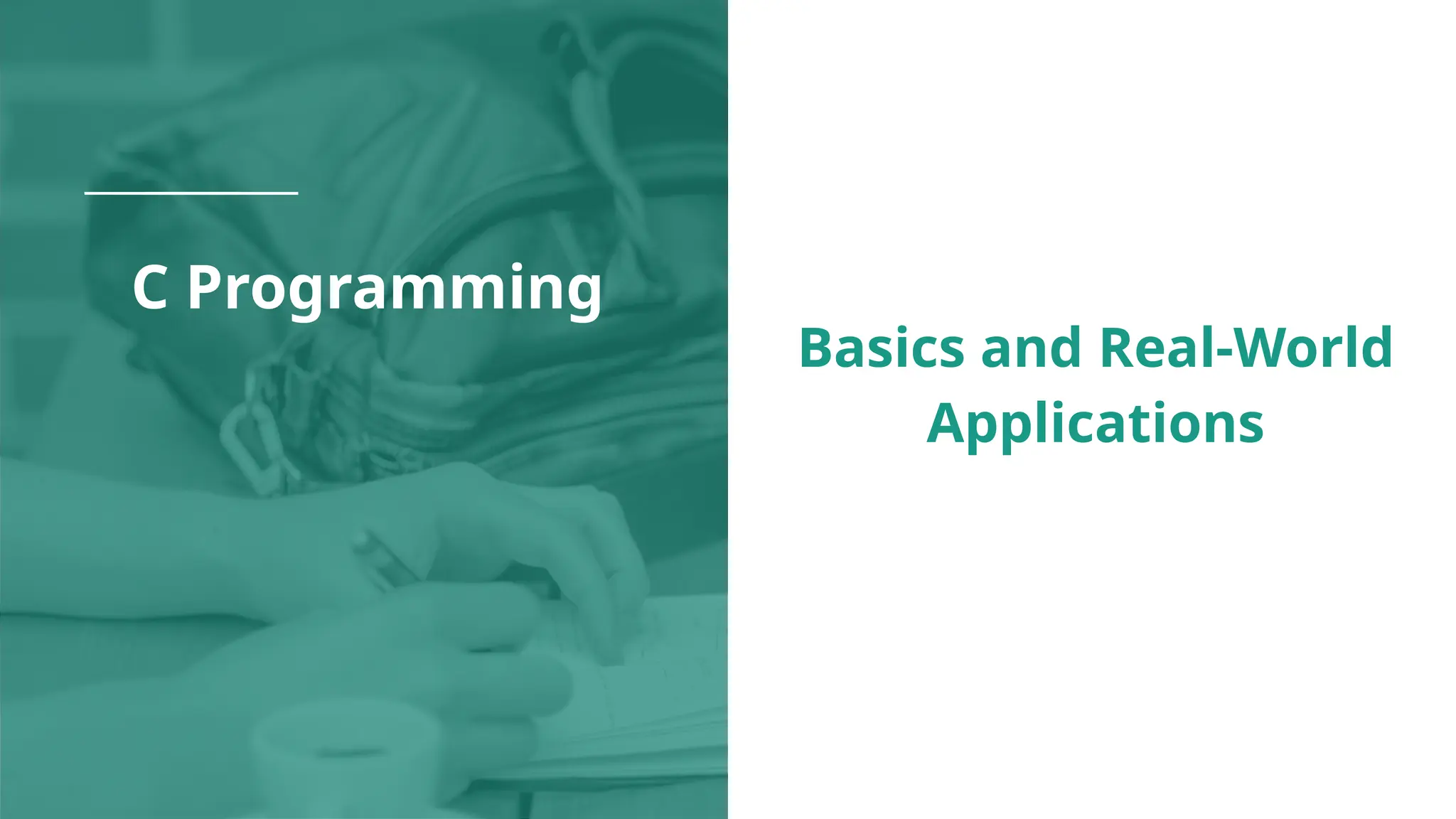 C Programming

Basics and Real-World Applications